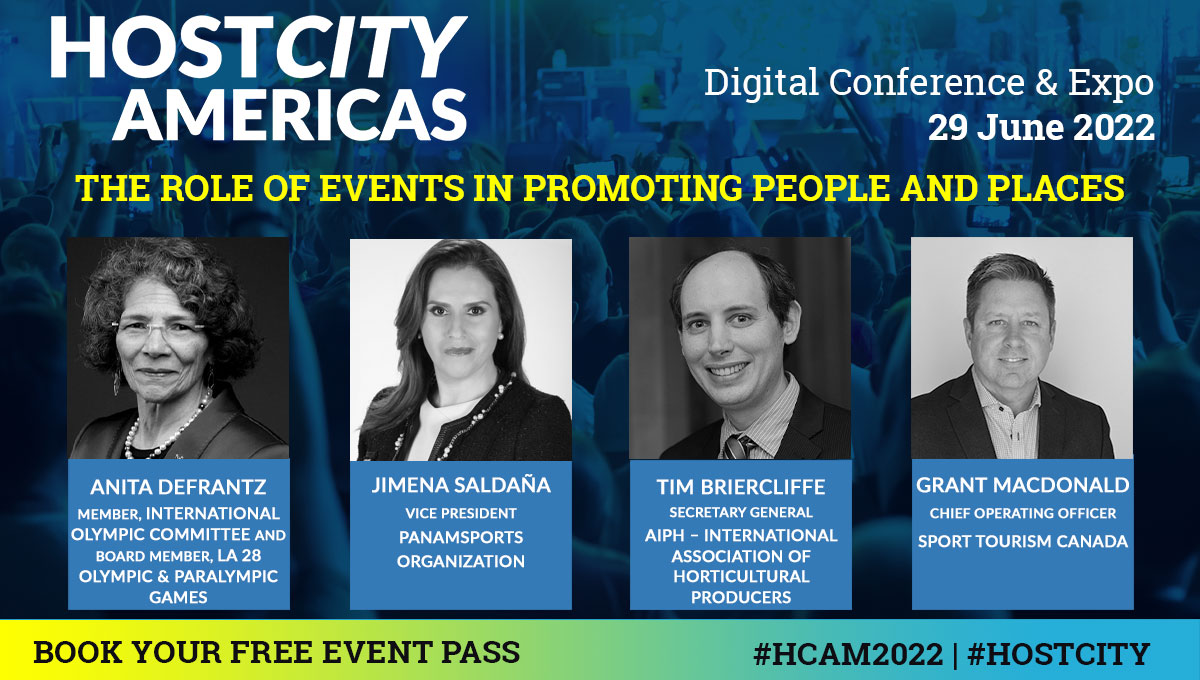 HOSTCITY AMERICAS

Digital Conference & Expo
29 June 2022

THE ROLE OF EVENTS IN PROMOTING PEOPLE AND PLACES

ANITA DEFRANTZ
MEMBER, INTERNATIONAL OLYMPIC COMMITTEE AND BOARD MEMBER, LA 28 OLYMPIC & PARALYMPIC GAMES

JIMENA SALDAÑA
VICE PRESIDENT
PANAMSPORTS ORGANIZATION

TIM BRIERCLIFFE
SECRETARY GENERAL
AIPH – INTERNATIONAL ASSOCIATION OF HORTICULTURAL PRODUCERS

GRANT MACDONALD
CHIEF OPERATING OFFICER
SPORT TOURISM CANADA

BOOK YOUR FREE EVENT PASS

#HCAM2022 | #HOSTCITY